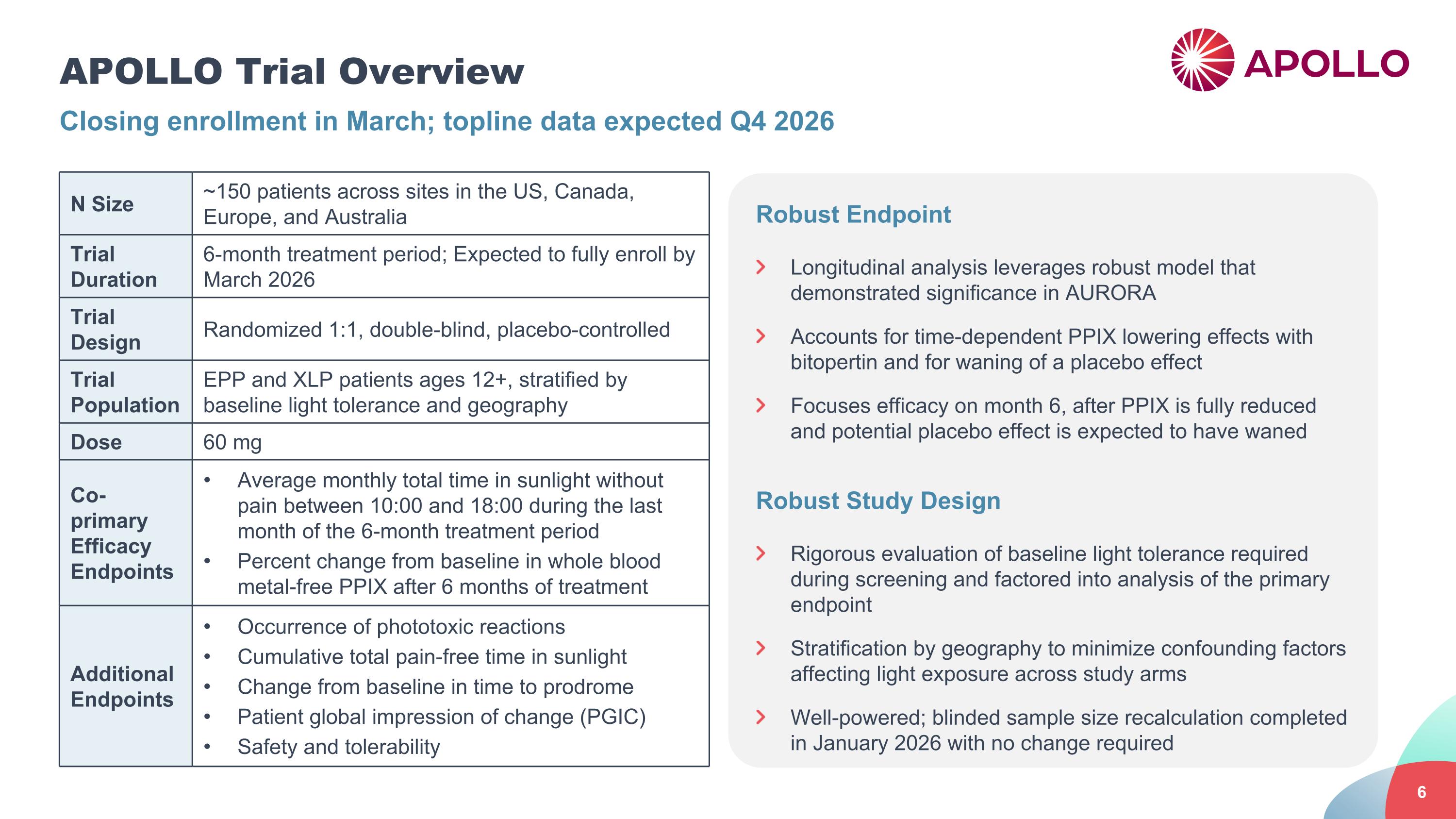 APOLLO Trial Overview

APOLLO

Closing enrollment in March; topline data expected Q4 2026

| N Size | ~150 patients across sites in the US, Canada, Europe, and Australia |
|---|---|
| Trial Duration | 6-month treatment period; Expected to fully enroll by March 2026 |
| Trial Design | Randomized 1:1, double-blind, placebo-controlled |
| Trial Population | EPP and XLP patients ages 12+, stratified by baseline light tolerance and geography |
| Dose | 60 mg |
| Co-primary Efficacy Endpoints | • Average monthly total time in sunlight without pain between 10:00 and 18:00 during the last month of the 6-month treatment period • Percent change from baseline in whole blood metal-free PPIX after 6 months of treatment |
| Additional Endpoints | • Occurrence of phototoxic reactions • Cumulative total pain-free time in sunlight • Change from baseline in time to prodrome • Patient global impression of change (PGIC) • Safety and tolerability |

Robust Endpoint

Longitudinal analysis leverages robust model that demonstrated significance in AURORA

Accounts for time-dependent PPIX lowering effects with bitopertin and for waning of a placebo effect

Focuses efficacy on month 6, after PPIX is fully reduced and potential placebo effect is expected to have waned

Robust Study Design

Rigorous evaluation of baseline light tolerance required during screening and factored into analysis of the primary endpoint

Stratification by geography to minimize confounding factors affecting light exposure across study arms

Well-powered; blinded sample size recalculation completed in January 2026 with no change required

6